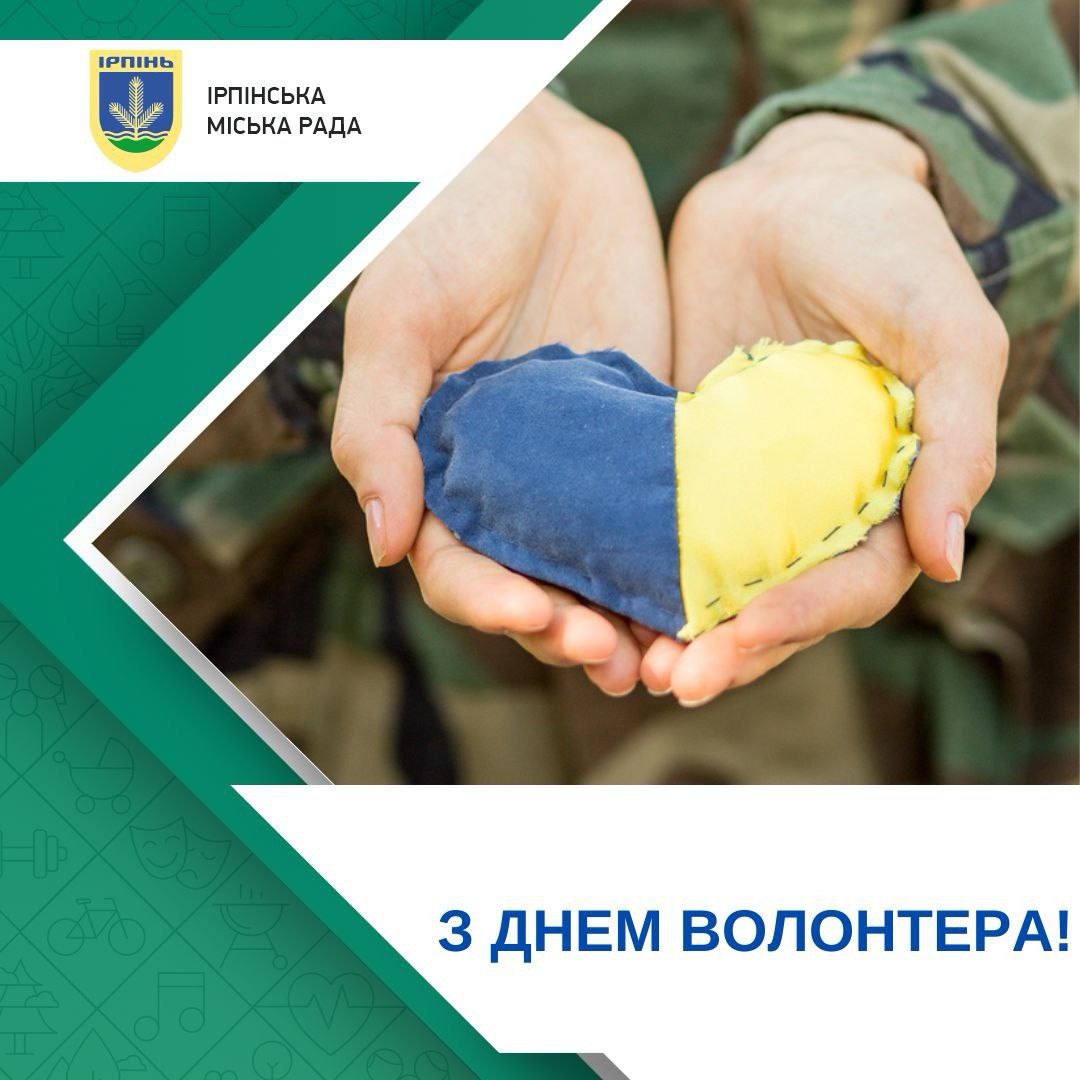 ІРПІНЬ

ІРПІНСЬКА МІСЬКА РАДА

З ДНЕМ ВОЛОНТЕРА!